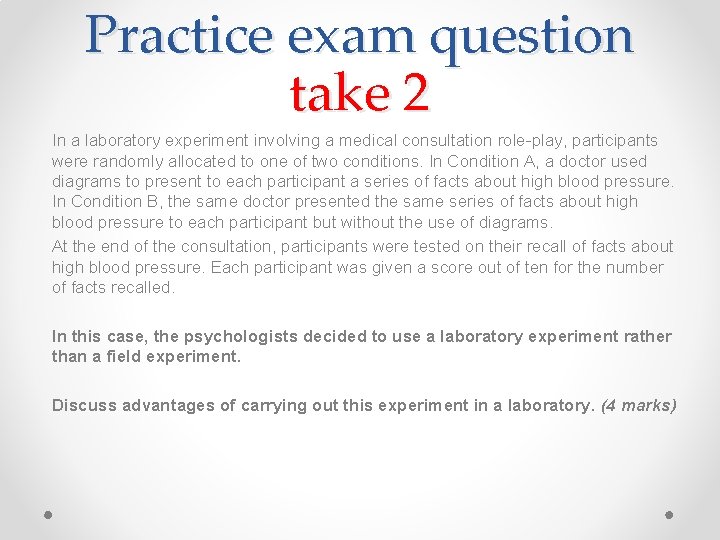 Practice exam question take 2

In a laboratory experiment involving a medical consultation role-play, participants were randomly allocated to one of two conditions. In Condition A, a doctor used diagrams to present to each participant a series of facts about high blood pressure. In Condition B, the same doctor presented the same series of facts about high blood pressure to each participant but without the use of diagrams.

At the end of the consultation, participants were tested on their recall of facts about high blood pressure. Each participant was given a score out of ten for the number of facts recalled.

In this case, the psychologists decided to use a laboratory experiment rather than a field experiment.

Discuss advantages of carrying out this experiment in a laboratory. (4 marks)